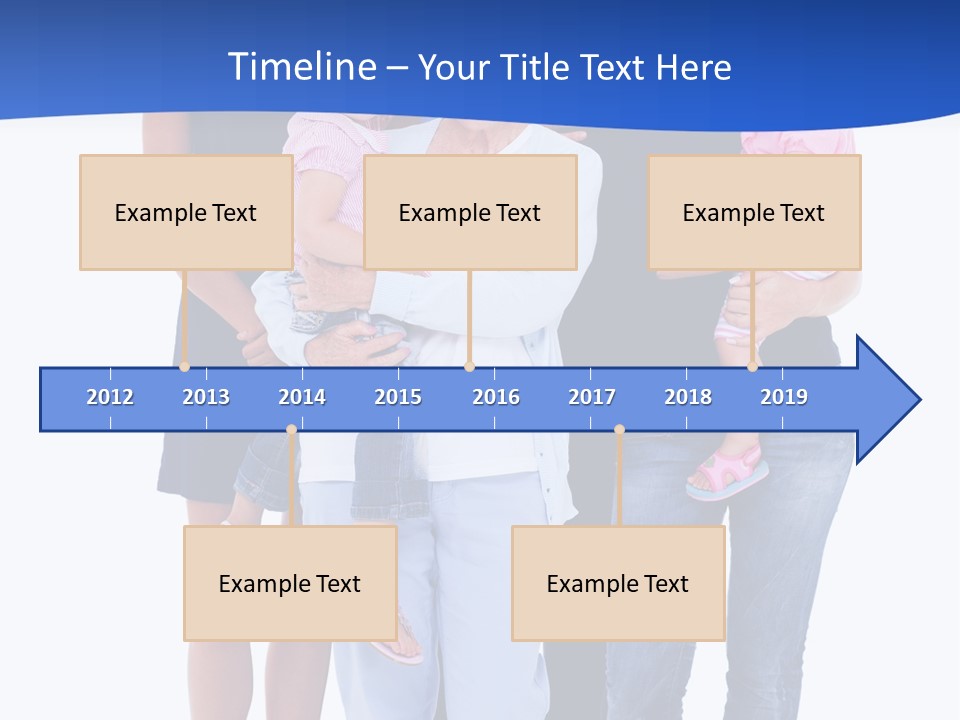 Timeline – Your Title Text Here

Example Text

Example Text

Example Text

2012 2013 2014 2015 2016 2017 2018 2019

Example Text

Example Text